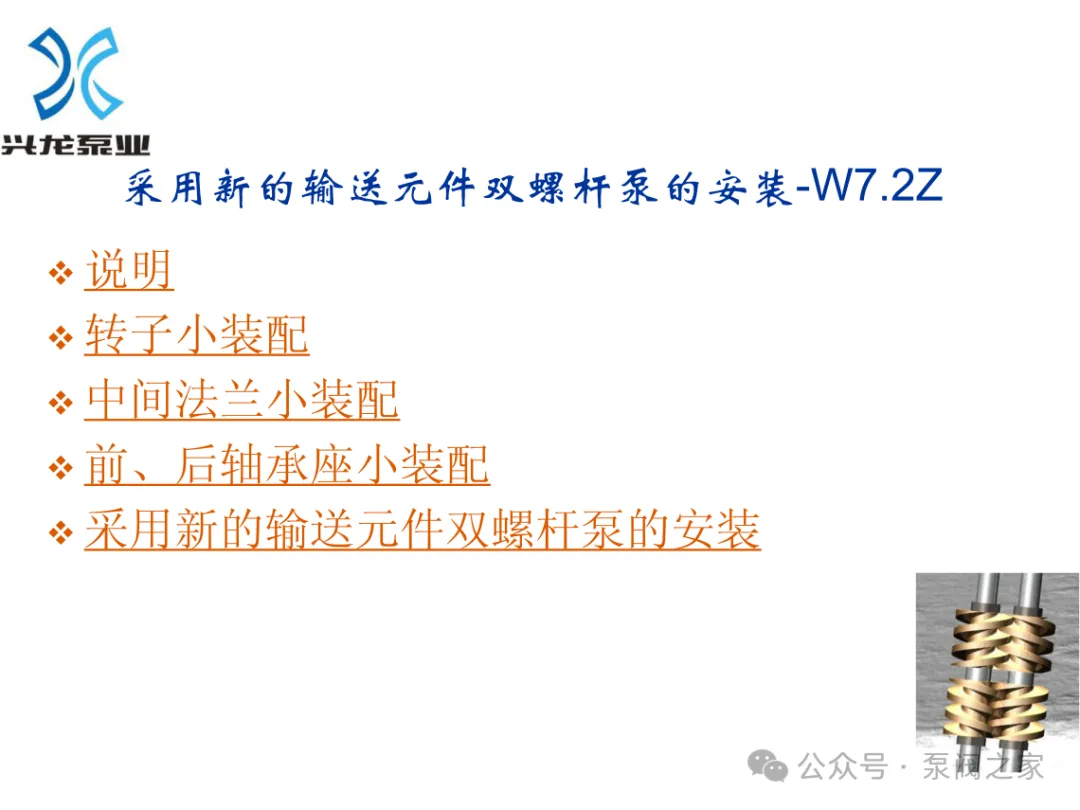 兴龙泵业

采用新的输送元件双螺杆泵的安装-W7.2Z

❖ 说明
❖ 转子小装配
❖ 中间法兰小装配
❖ 前、后轴承座小装配
❖ 采用新的输送元件双螺杆泵的安装

公众号 · 泵阀之家